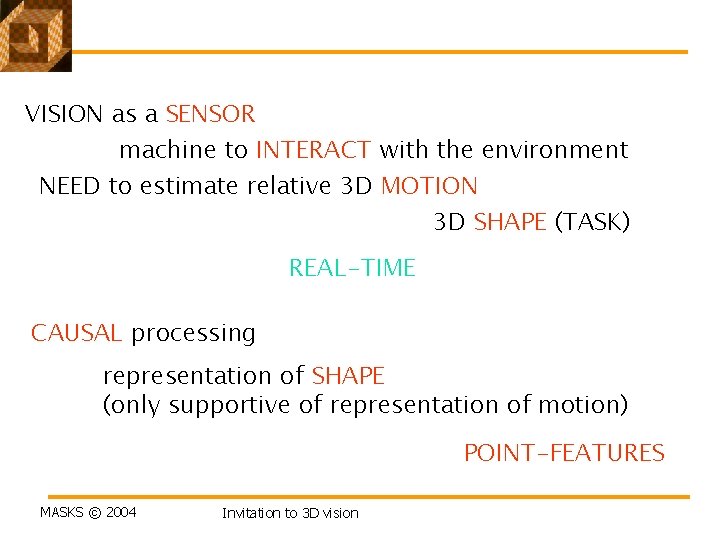 VISION as a SENSOR

machine to INTERACT with the environment

NEED to estimate relative 3D MOTION

3D SHAPE (TASK)

REAL-TIME

CAUSAL processing

representation of SHAPE
(only supportive of representation of motion)

POINT-FEATURES

MASKS © 2004

Invitation to 3D vision